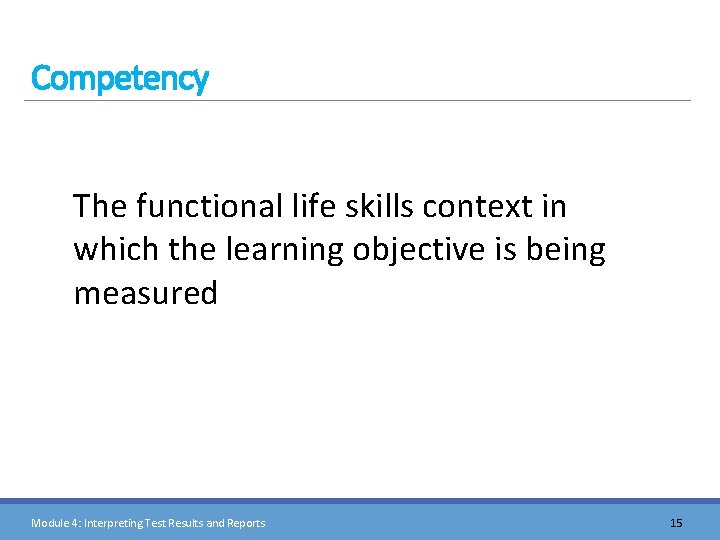 Competency

The functional life skills context in which the learning objective is being measured

Module 4: Interpreting Test Results and Reports

15